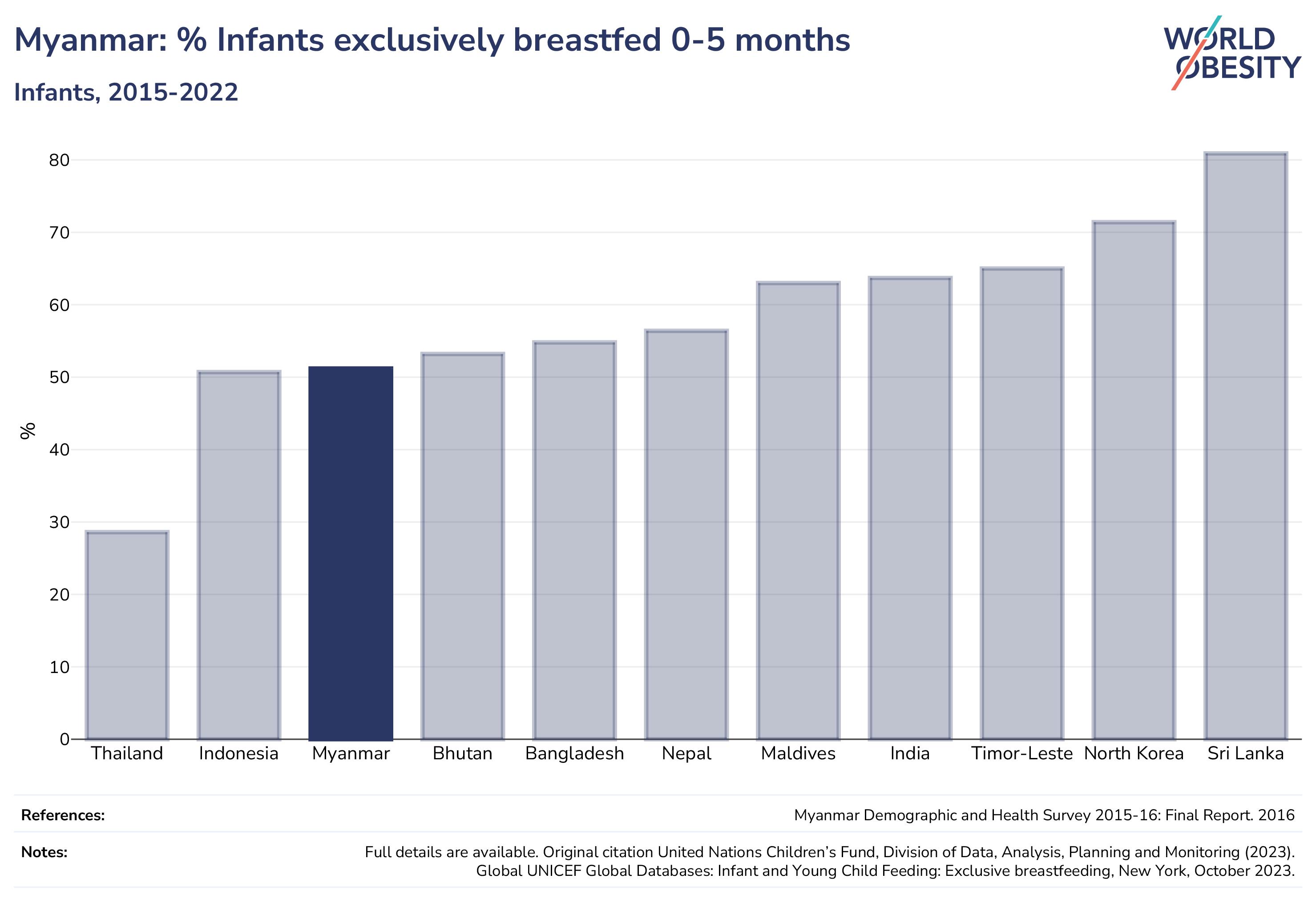 Myanmar: % Infants exclusively breastfed 0-5 months

Infants, 2015-2022

WORLD OBESITY

%

80
70
60
50
40
30
20
10
0

Thailand
Indonesia
Myanmar
Bhutan
Bangladesh
Nepal
Maldives
India
Timor-Leste
North Korea
Sri Lanka

References: Myanmar Demographic and Health Survey 2015-16: Final Report. 2016

Notes: Full details are available. Original citation United Nations Children's Fund, Division of Data, Analysis, Planning and Monitoring (2023). Global UNICEF Global Databases: Infant and Young Child Feeding: Exclusive breastfeeding, New York, October 2023.